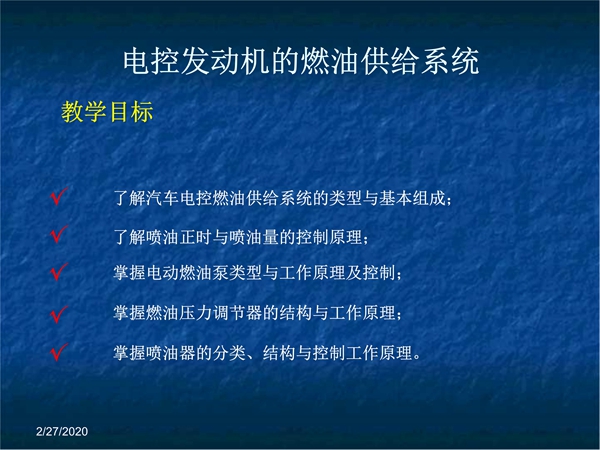 电控发动机的燃油供给系统

教学目标

✓ 了解汽车电控燃油供给系统的类型与基本组成；

✓ 了解喷油正时与喷油量的控制原理；

✓ 掌握电动燃油泵类型与工作原理及控制；

✓ 掌握燃油压力调节器的结构与工作原理；

✓ 掌握喷油器的分类、结构与控制工作原理。

2/27/2020